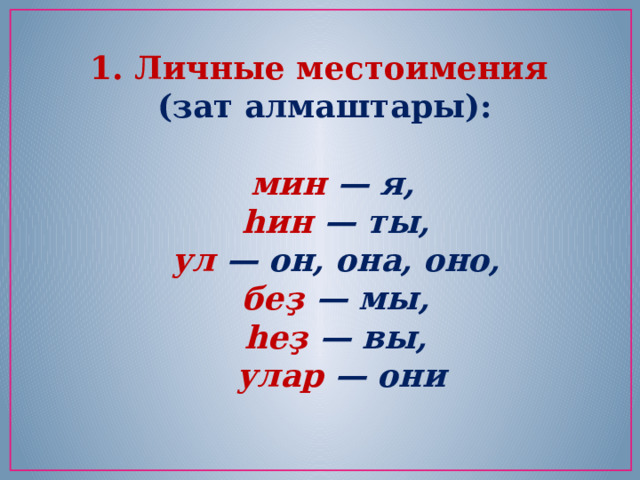 1. Личные местоимения
(зат алмаштары):

мин — я,
һин — ты,
ул — он, она, оно,
беҙ — мы,
һеҙ — вы,
улар — они